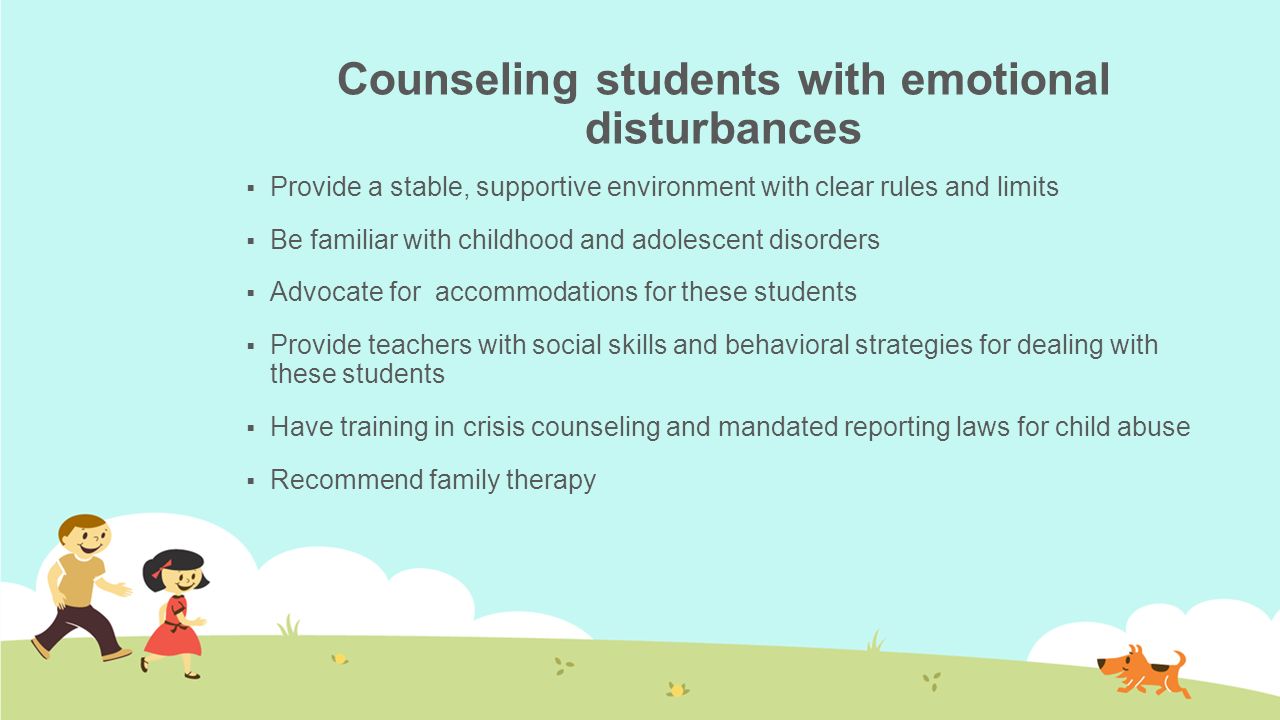 Counseling students with emotional disturbances

▪ Provide a stable, supportive environment with clear rules and limits

▪ Be familiar with childhood and adolescent disorders

▪ Advocate for accommodations for these students

▪ Provide teachers with social skills and behavioral strategies for dealing with these students

▪ Have training in crisis counseling and mandated reporting laws for child abuse

▪ Recommend family therapy